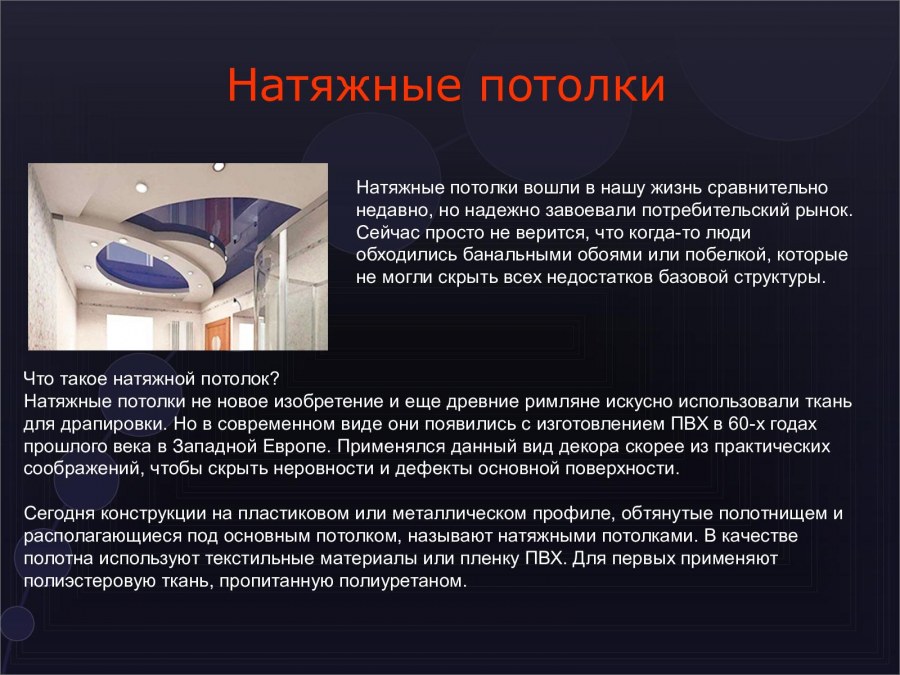 Натяжные потолки

Натяжные потолки вошли в нашу жизнь сравнительно недавно, но надежно завоевали потребительский рынок. Сейчас просто не верится, что когда-то люди обходились банальными обоями или побелкой, которые не могли скрыть всех недостатков базовой структуры.

Что такое натяжной потолок?
Натяжные потолки не новое изобретение и еще древние римляне искусно использовали ткань для драпировки. Но в современном виде они появились с изготовлением ПВХ в 60-х годах прошлого века в Западной Европе. Применялся данный вид декора скорее из практических соображений, чтобы скрыть неровности и дефекты основной поверхности.

Сегодня конструкции на пластиковом или металлическом профиле, обтянутые полотнищем и располагающиеся под основным потолком, называют натяжными потолками. В качестве полотна используют текстильные материалы или пленку ПВХ. Для первых применяют полиэстеровую ткань, пропитанную полиуретаном.